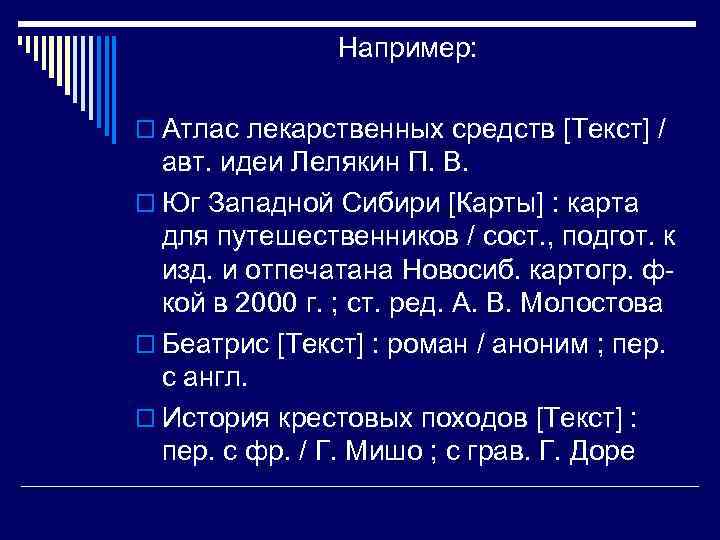 Например:

Атлас лекарственных средств [Текст] / авт. идеи Лелякин П. В.

Юг Западной Сибири [Карты] : карта для путешественников / сост., подгот. к изд. и отпечатана Новосиб. картогр. ф-кой в 2000 г. ; ст. ред. А. В. Молостова

Беатрис [Текст] : роман / аноним ; пер. с англ.

История крестовых походов [Текст] : пер. с фр. / Г. Мишо ; с грав. Г. Доре